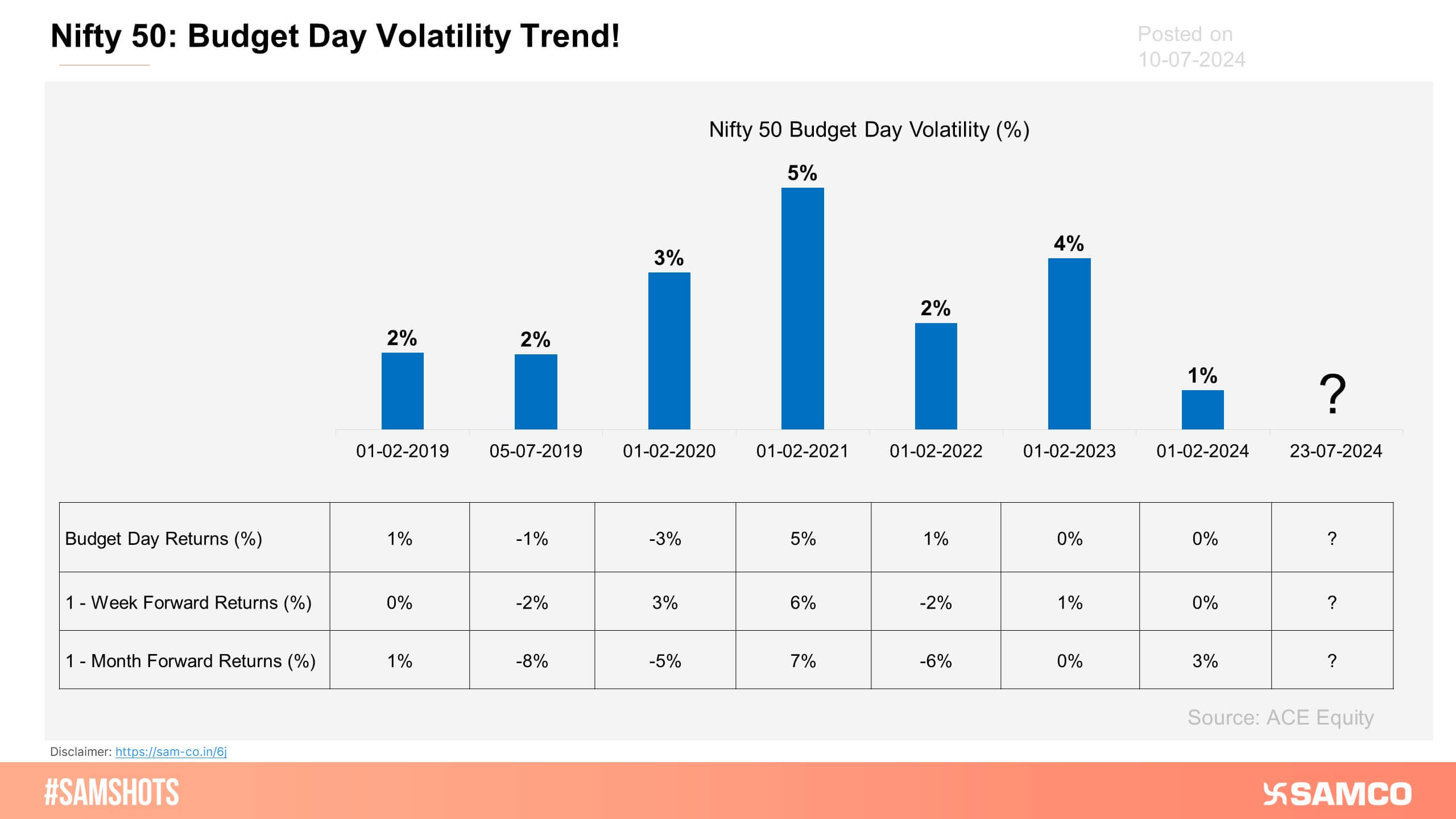 Nifty 50: Budget Day Volatility Trend!

Posted on
10-07-2024

Nifty 50 Budget Day Volatility (%)

2% 2% 3% 5% 2% 4% 1% ?

01-02-2019 05-07-2019 01-02-2020 01-02-2021 01-02-2022 01-02-2023 01-02-2024 23-07-2024

| Budget Day Returns (%) | 1% | -1% | -3% | 5% | 1% | 0% | 0% | ? |
|---|---|---|---|---|---|---|---|---|
| 1 - Week Forward Returns (%) | 0% | -2% | 3% | 6% | -2% | 1% | 0% | ? |
| 1 - Month Forward Returns (%) | 1% | -8% | -5% | 7% | -6% | 0% | 3% | ? |

Source: ACE Equity

Disclaimer: https://sam-co.in/6j

#SAMSHOTS

SAMCO